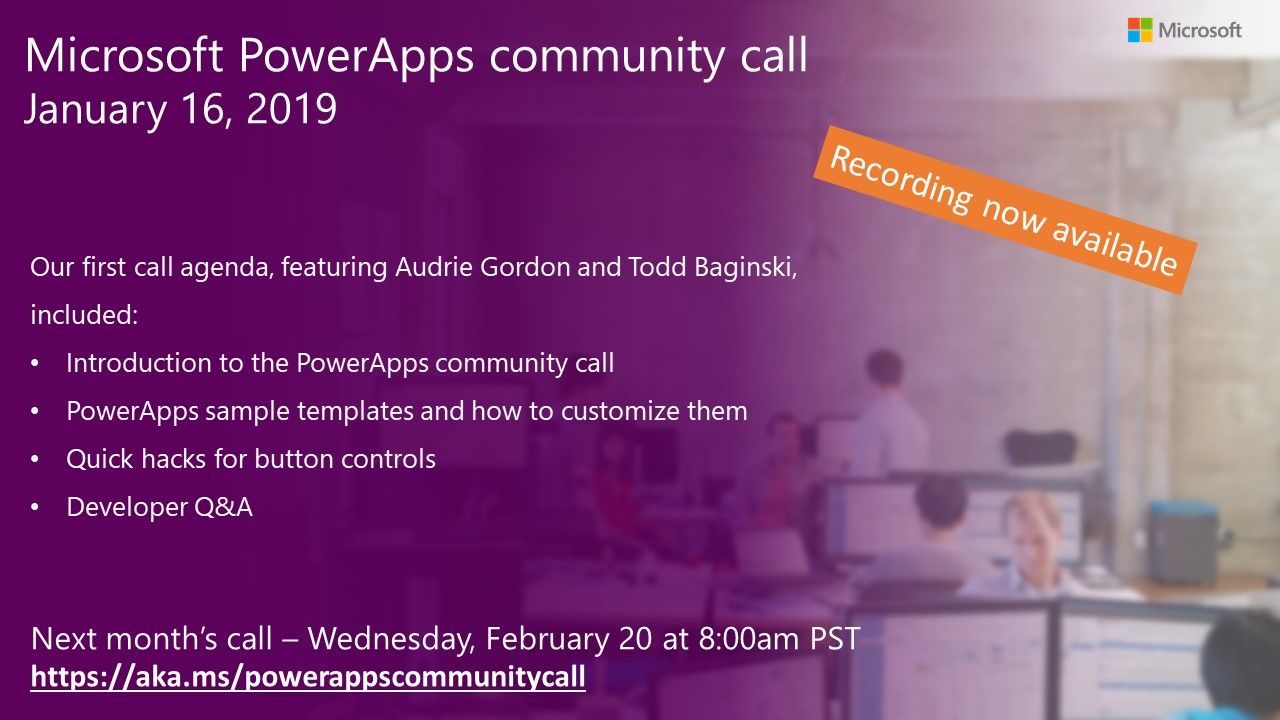 Microsoft

Microsoft PowerApps community call
January 16, 2019

Recording now available

Our first call agenda, featuring Audrie Gordon and Todd Baginski, included:

• Introduction to the PowerApps community call
• PowerApps sample templates and how to customize them
• Quick hacks for button controls
• Developer Q&A

Next month's call – Wednesday, February 20 at 8:00am PST
https://aka.ms/powerappscommunitycall